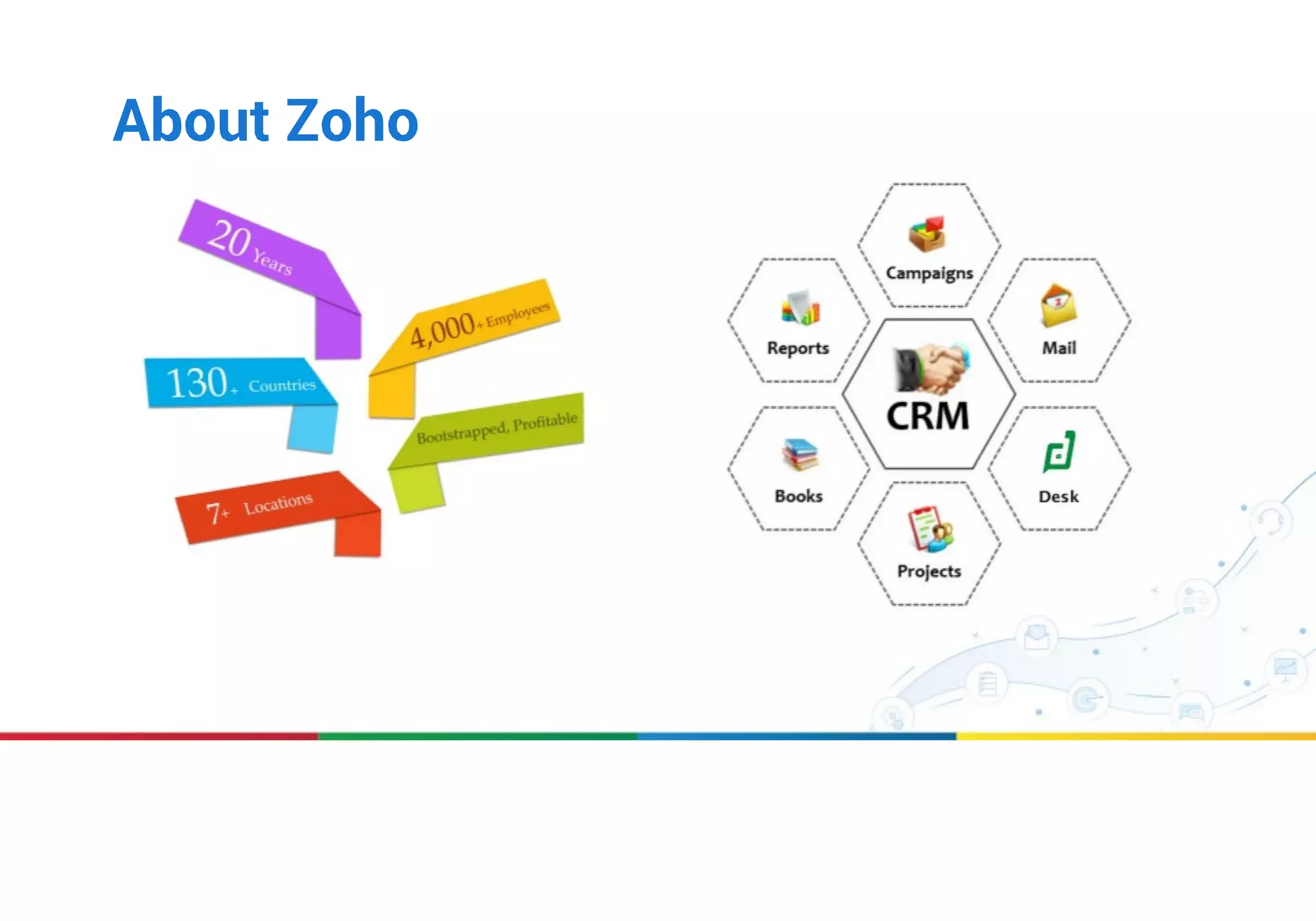 About Zoho

20 Years

4,000+ Employees

130+ Countries

Bootstrapped, Profitable

7+ Locations

Campaigns

Reports

Mail

CRM

Books

Desk

Projects